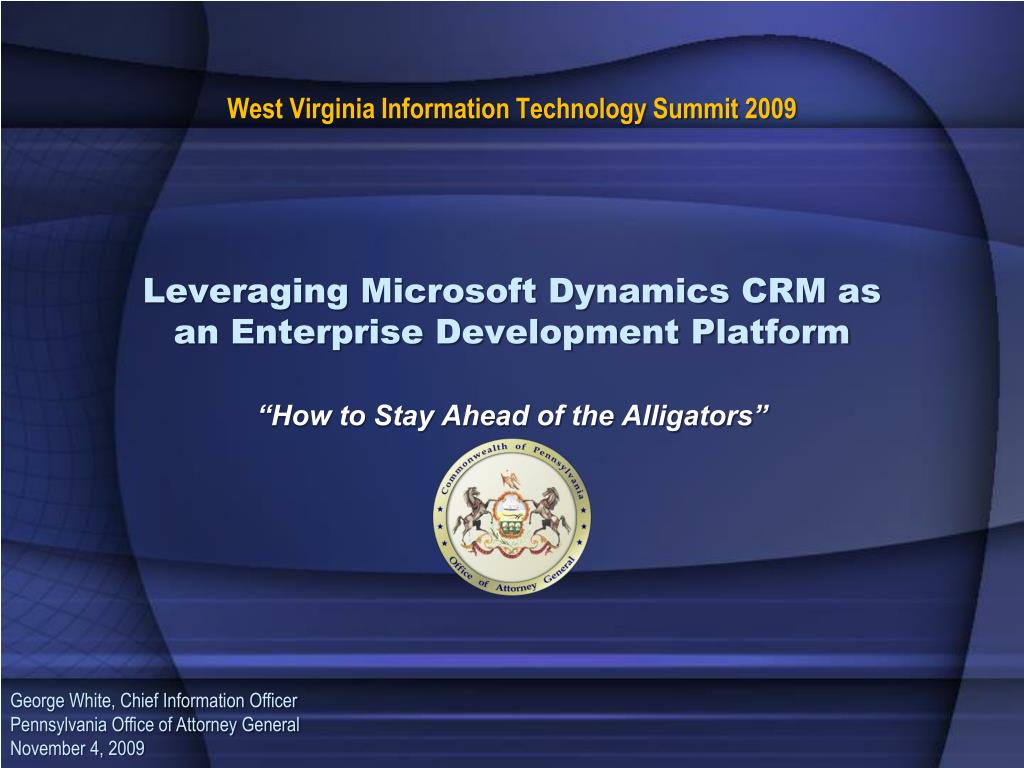 West Virginia Information Technology Summit 2009

Leveraging Microsoft Dynamics CRM as an Enterprise Development Platform

“How to Stay Ahead of the Alligators”

Commonwealth of Pennsylvania
Office of Attorney General

George White, Chief Information Officer
Pennsylvania Office of Attorney General
November 4, 2009